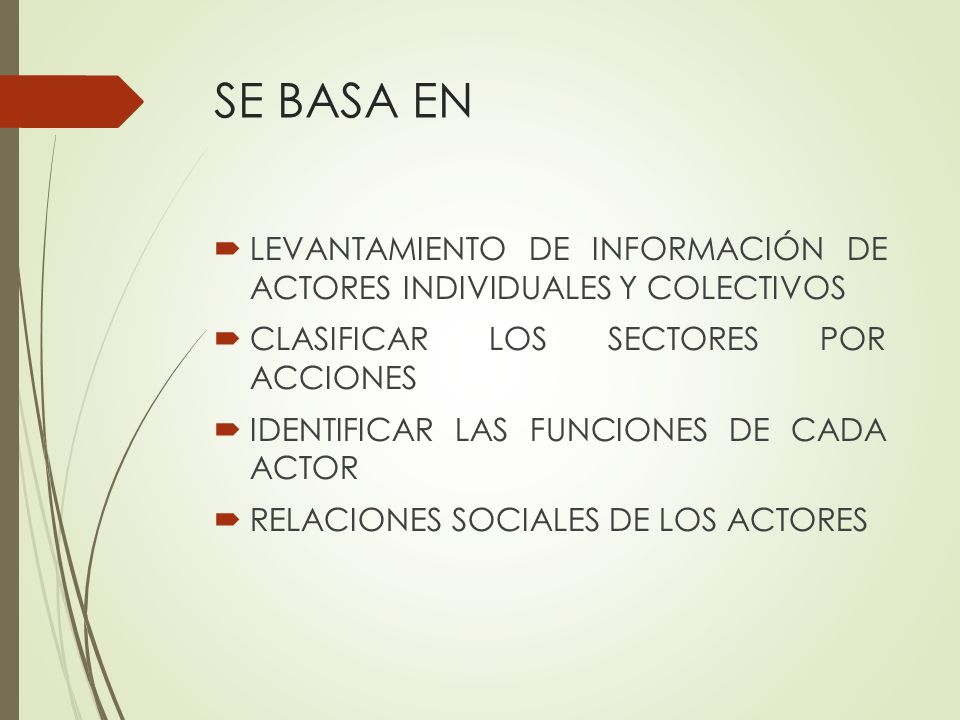 SE BASA EN

LEVANTAMIENTO DE INFORMACIÓN DE ACTORES INDIVIDUALES Y COLECTIVOS

CLASIFICAR LOS SECTORES POR ACCIONES

IDENTIFICAR LAS FUNCIONES DE CADA ACTOR

RELACIONES SOCIALES DE LOS ACTORES